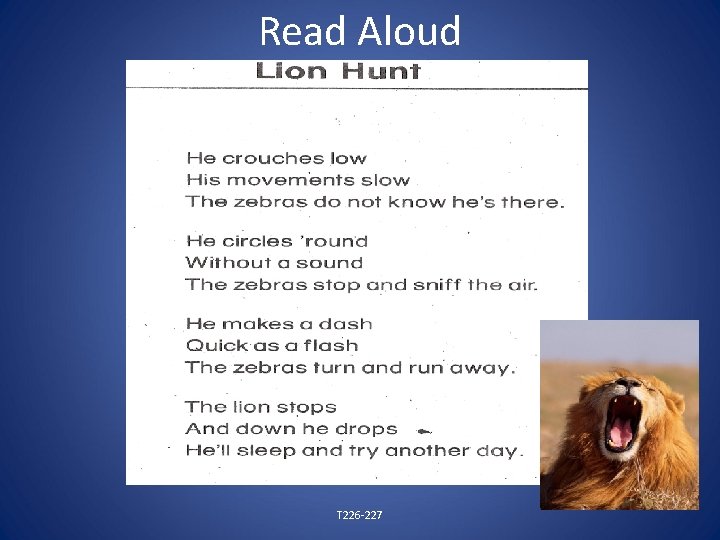 Read Aloud

Lion Hunt

He crouches low
His movements slow
The zebras do not know he's there.

He circles 'round
Without a sound
The zebras stop and sniff the air.

He makes a dash
Quick as a flash
The zebras turn and run away.

The lion stops
And down he drops
He'll sleep and try another day.

T226-227